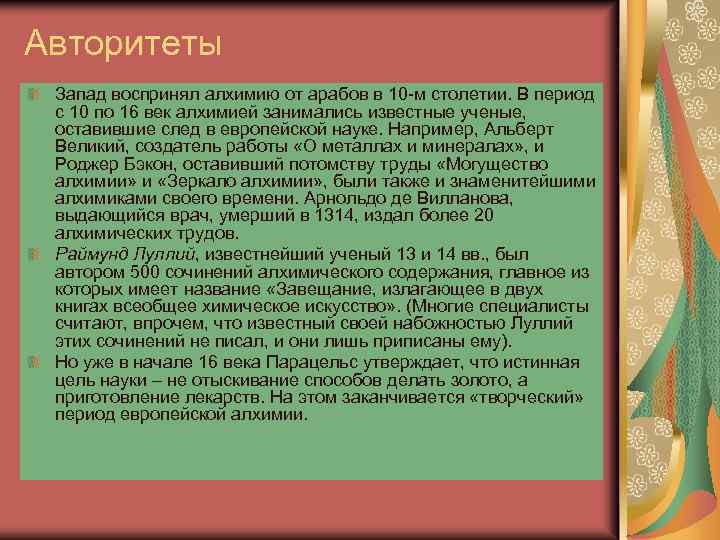 Авторитеты

Запад воспринял алхимию от арабов в 10-м столетии. В период с 10 по 16 век алхимией занимались известные ученые, оставившие след в европейской науке. Например, Альберт Великий, создатель работы «О металлах и минералах», и Роджер Бэкон, оставивший потомству труды «Могущество алхимии» и «Зеркало алхимии», были также и знаменитейшими алхимиками своего времени. Арнольдо де Вилланова, выдающийся врач, умерший в 1314, издал более 20 алхимических трудов.

Раймунд Луллий, известнейший ученый 13 и 14 вв., был автором 500 сочинений алхимического содержания, главное из которых имеет название «Завещание, излагающее в двух книгах всеобщее химическое искусство». (Многие специалисты считают, впрочем, что известный своей набожностью Луллий этих сочинений не писал, и они лишь приписаны ему).

Но уже в начале 16 века Парацельс утверждает, что истинная цель науки – не отыскивание способов делать золото, а приготовление лекарств. На этом заканчивается «творческий» период европейской алхимии.